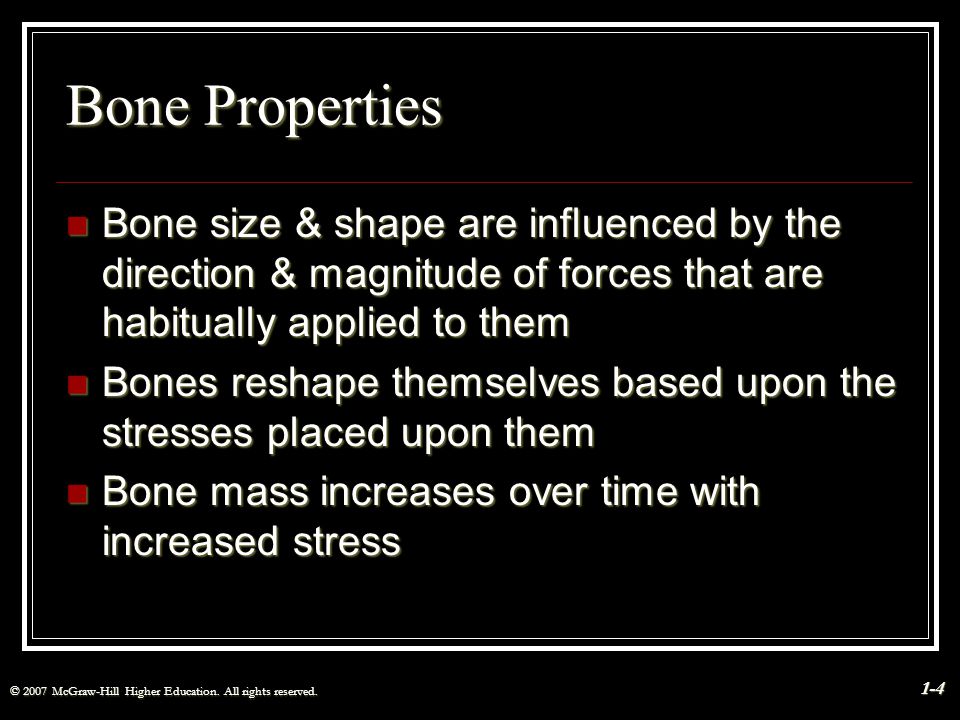 Bone Properties

- Bone size & shape are influenced by the direction & magnitude of forces that are habitually applied to them
- Bones reshape themselves based upon the stresses placed upon them
- Bone mass increases over time with increased stress

© 2007 McGraw-Hill Higher Education. All rights reserved.

1-4